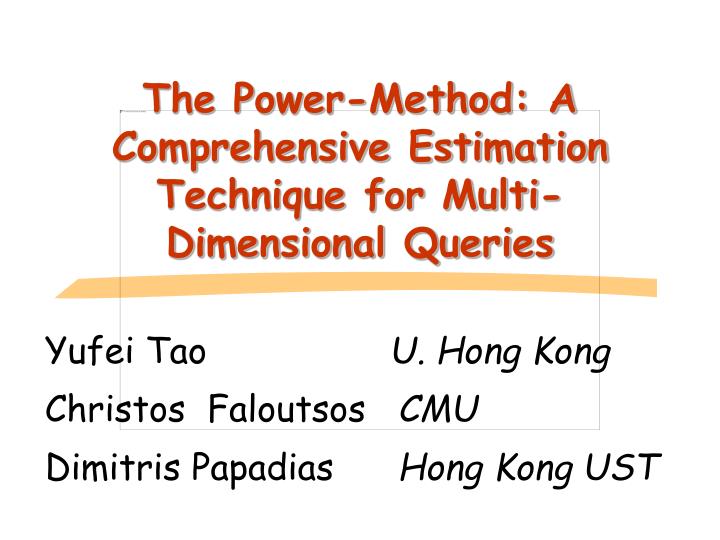 The Power-Method: A Comprehensive Estimation Technique for Multi-Dimensional Queries

Yufei Tao U. Hong Kong
Christos Faloutsos CMU
Dimitris Papadias Hong Kong UST